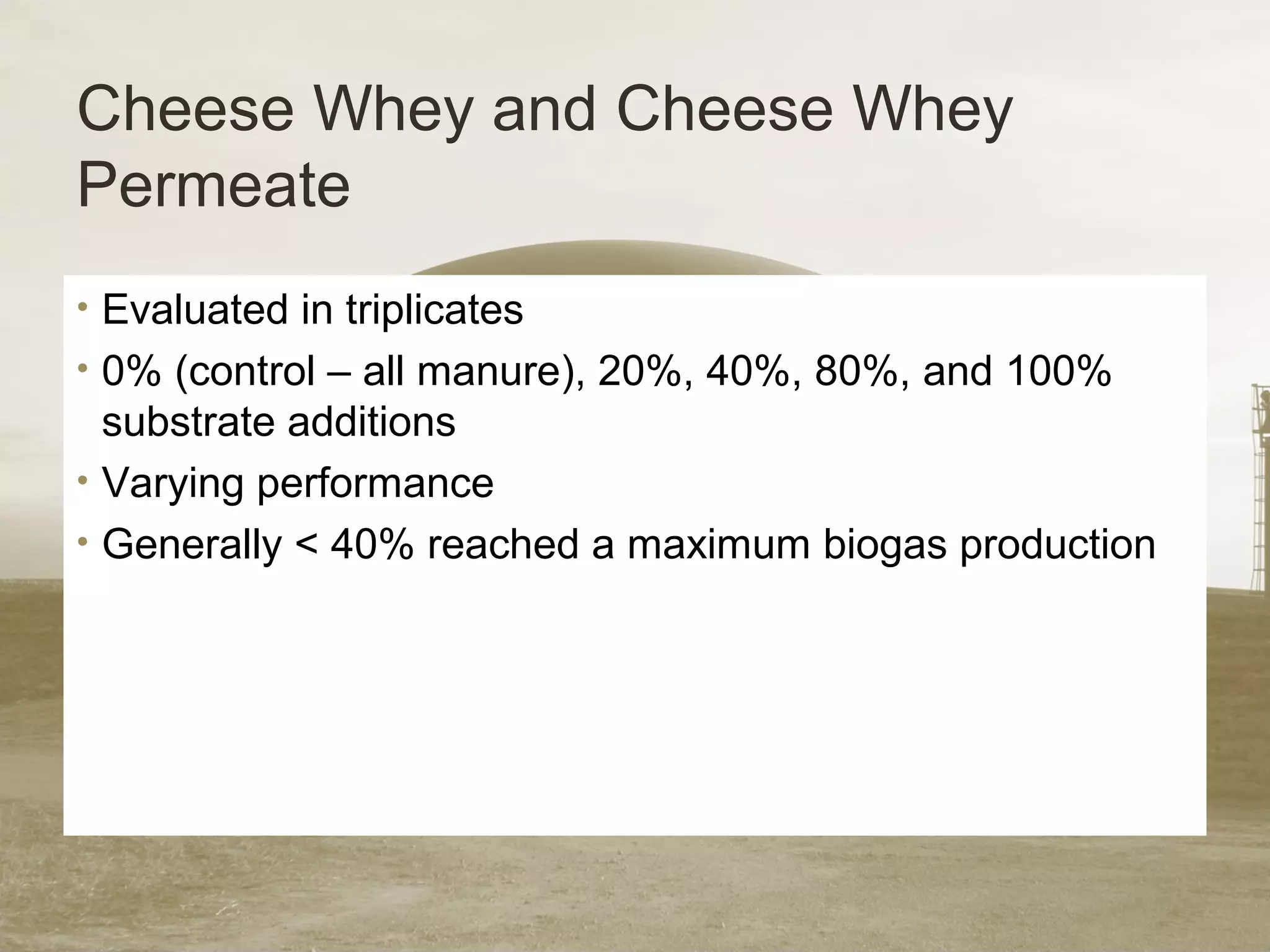 Cheese Whey and Cheese Whey Permeate

• Evaluated in triplicates
• 0% (control – all manure), 20%, 40%, 80%, and 100% substrate additions
• Varying performance
• Generally < 40% reached a maximum biogas production